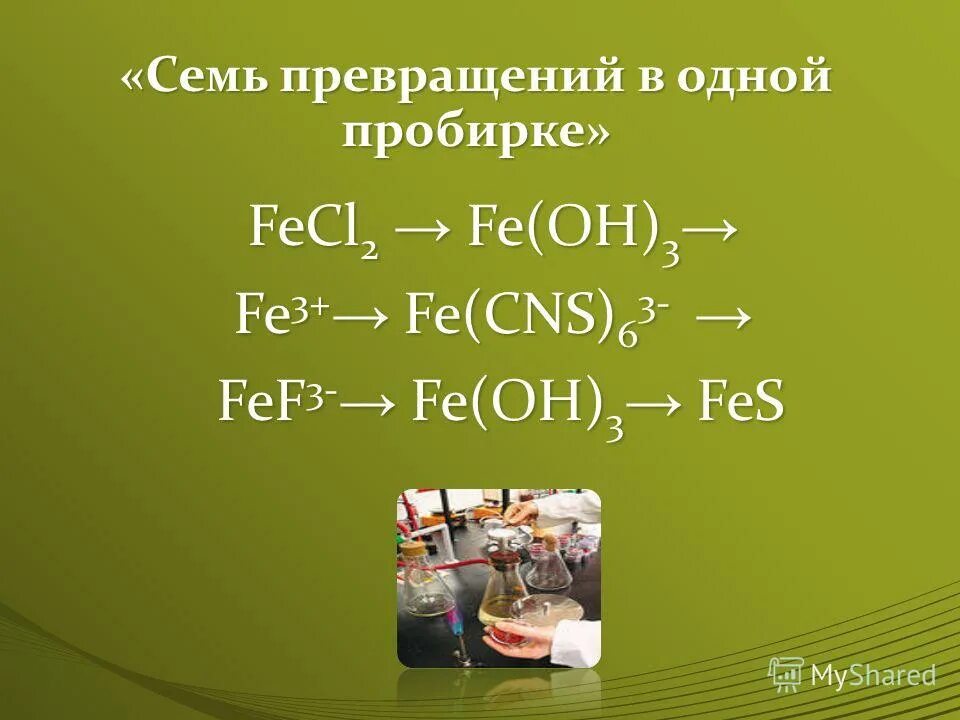 «Семь превращений в одной пробирке»

$FeCl_2 \rightarrow Fe(OH)_3 \rightarrow$

$Fe^{3+} \rightarrow Fe(CNS)_6^{3-} \rightarrow$

$FeF^{3-} \rightarrow Fe(OH)_3 \rightarrow FeS$

MyShared